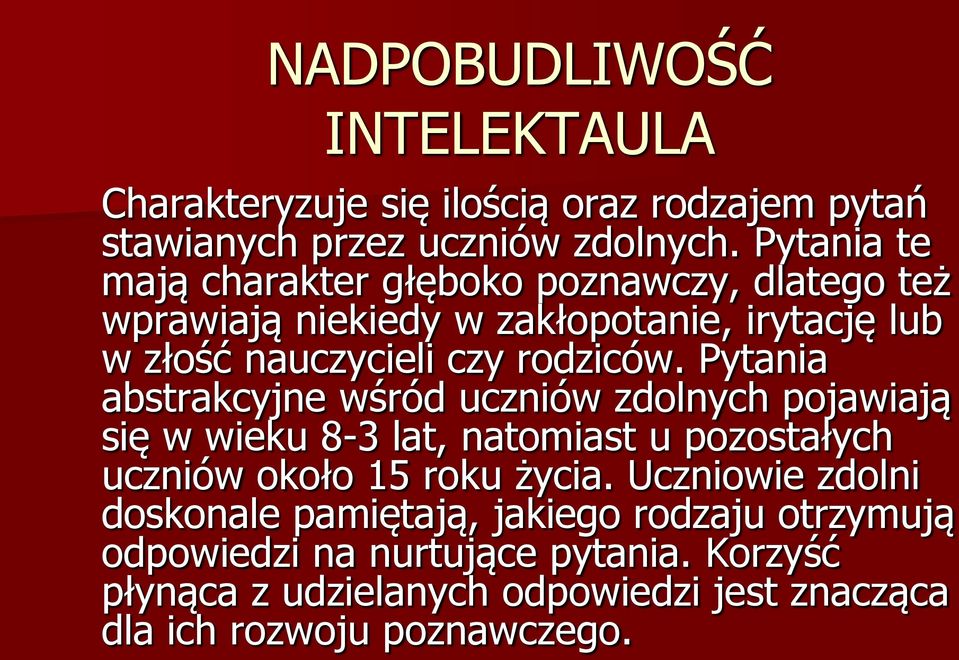 NADPOBUDLIWOŚĆ INTELEKTAULA

Charakteryzuje się ilością oraz rodzajem pytań stawianych przez uczniów zdolnych. Pytania te mają charakter głęboko poznawczy, dlatego też wprawiają niekiedy w zakłopotanie, irytację lub w złość nauczycieli czy rodziców. Pytania abstrakcyjne wśród uczniów zdolnych pojawiają się w wieku 8-3 lat, natomiast u pozostałych uczniów około 15 roku życia. Uczniowie zdolni doskonale pamiętają, jakiego rodzaju otrzymują odpowiedzi na nurtujące pytania. Korzyść płynąca z udzielanych odpowiedzi jest znacząca dla ich rozwoju poznawczego.